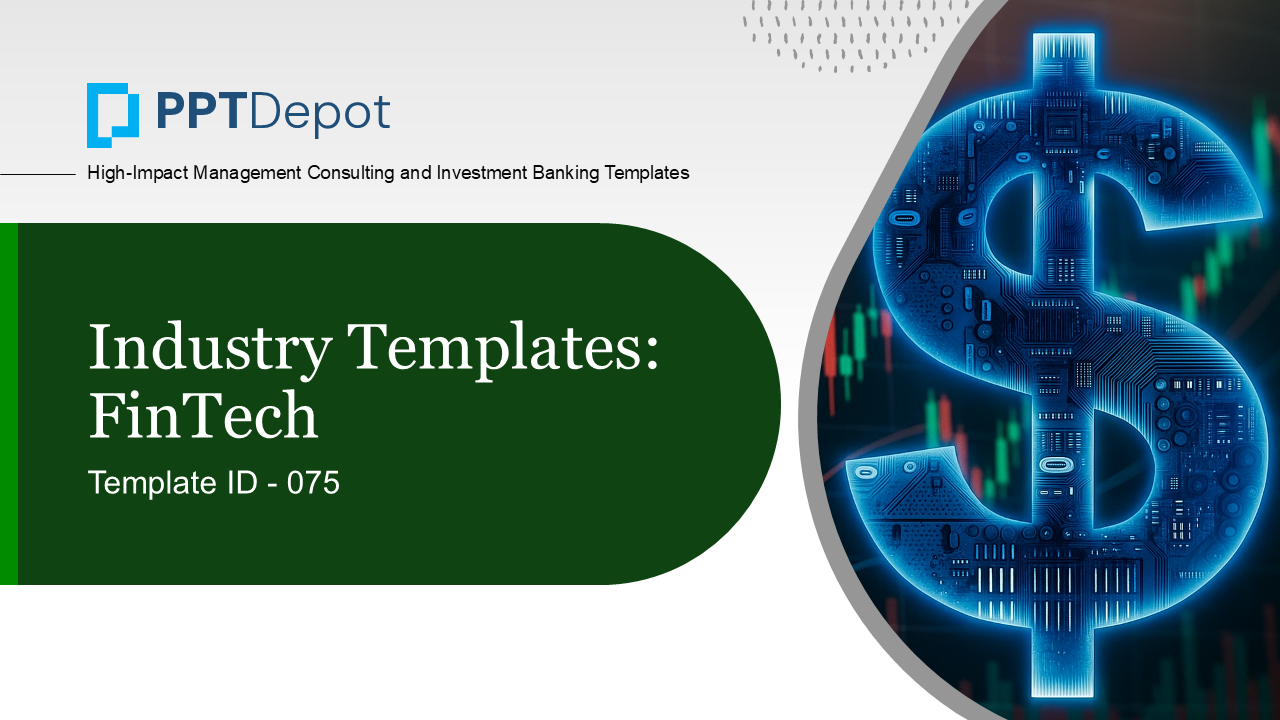 PPTDepot

High-Impact Management Consulting and Investment Banking Templates

Industry Templates: FinTech

Template ID - 075